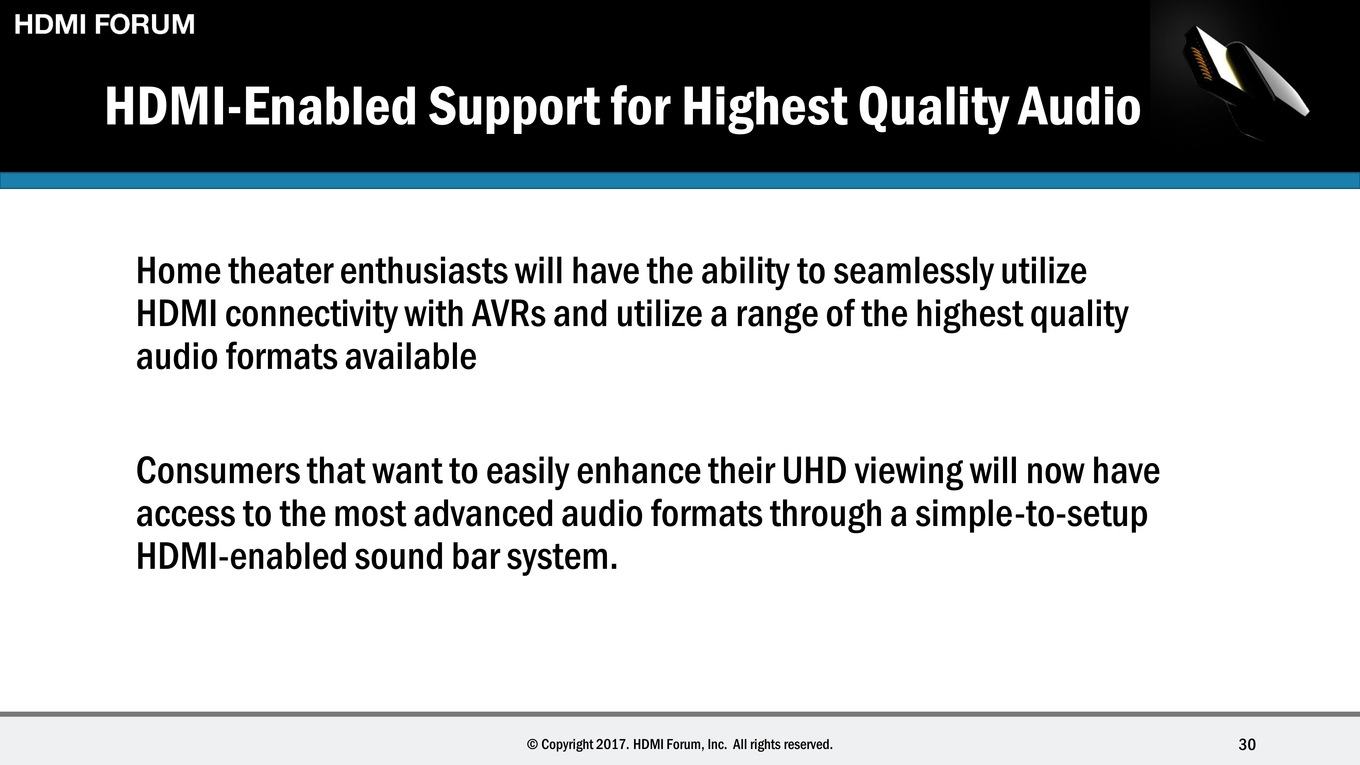 HDMI FORUM

HDMI-Enabled Support for Highest Quality Audio

Home theater enthusiasts will have the ability to seamlessly utilize HDMI connectivity with AVRs and utilize a range of the highest quality audio formats available

Consumers that want to easily enhance their UHD viewing will now have access to the most advanced audio formats through a simple-to-setup HDMI-enabled sound bar system.

© Copyright 2017. HDMI Forum, Inc. All rights reserved.

30